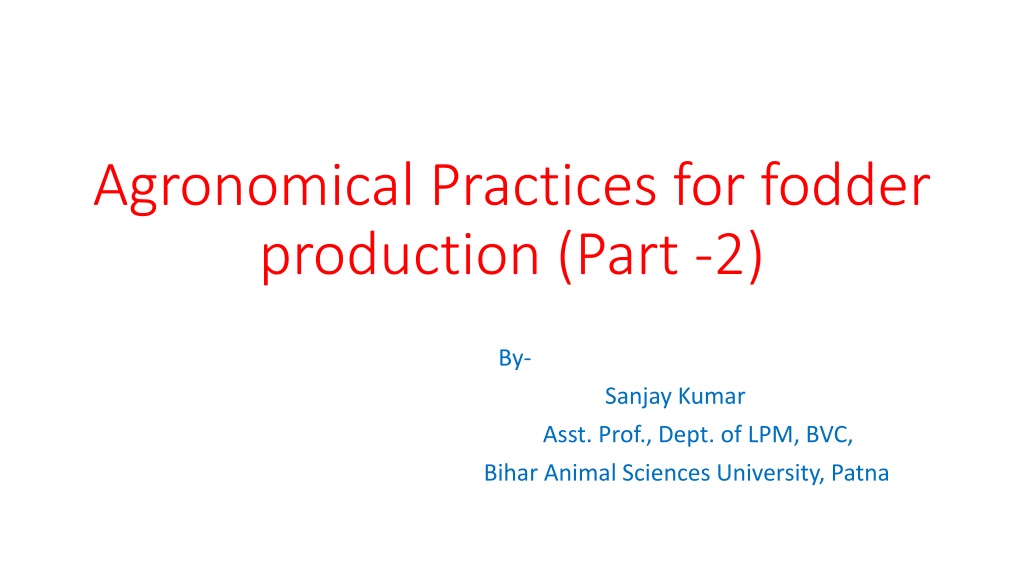 Agronomical Practices for fodder production (Part -2)

By-

Sanjay Kumar

Asst. Prof., Dept. of LPM, BVC,

Bihar Animal Sciences University, Patna